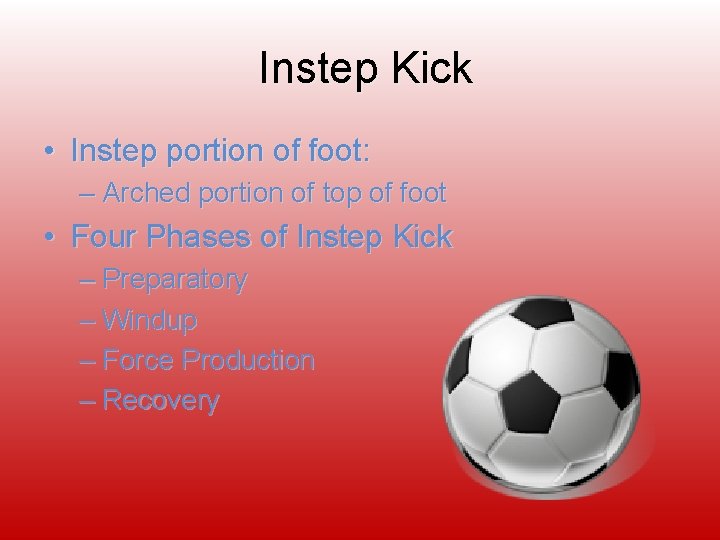 Instep Kick

• Instep portion of foot:
 – Arched portion of top of foot
• Four Phases of Instep Kick
 – Preparatory
 – Windup
 – Force Production
 – Recovery